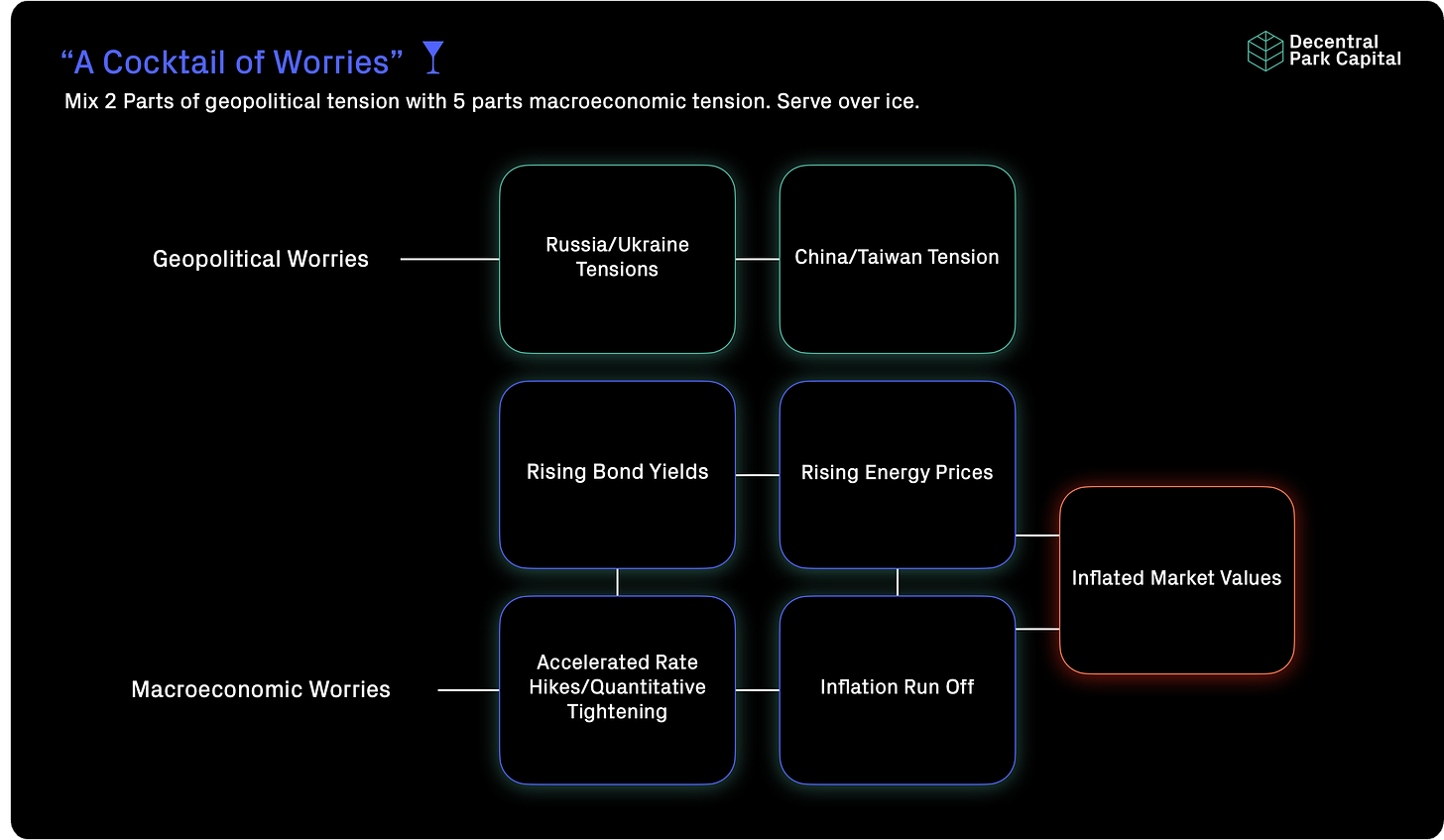 “A Cocktail of Worries”

Decentral Park Capital

Mix 2 Parts of geopolitical tension with 5 parts macroeconomic tension. Serve over ice.

Geopolitical Worries

Russia/Ukraine Tensions

China/Taiwan Tension

Rising Bond Yields

Rising Energy Prices

Inflated Market Values

Macroeconomic Worries

Accelerated Rate Hikes/Quantitative Tightening

Inflation Run Off